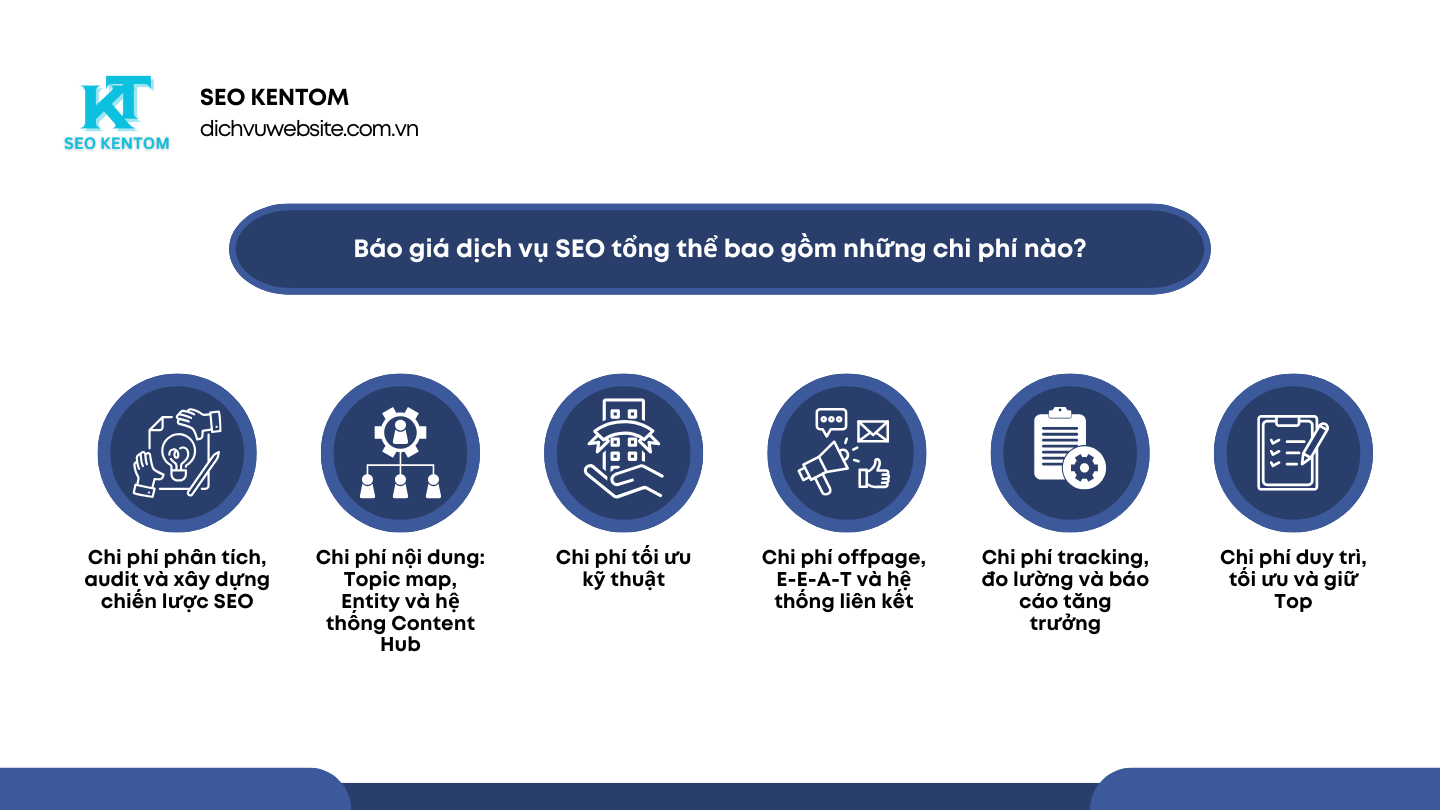 KT
SEO KENTOM

SEO KENTOM
dichvuwebsite.com.vn

Báo giá dịch vụ SEO tổng thể bao gồm những chi phí nào?

Chi phí phân tích, audit và xây dựng chiến lược SEO

Chi phí nội dung: Topic map, Entity và hệ thống Content Hub

Chi phí tối ưu kỹ thuật

Chi phí offpage, E-E-A-T và hệ thống liên kết

Chi phí tracking, đo lường và báo cáo tăng trưởng

Chi phí duy trì, tối ưu và giữ Top